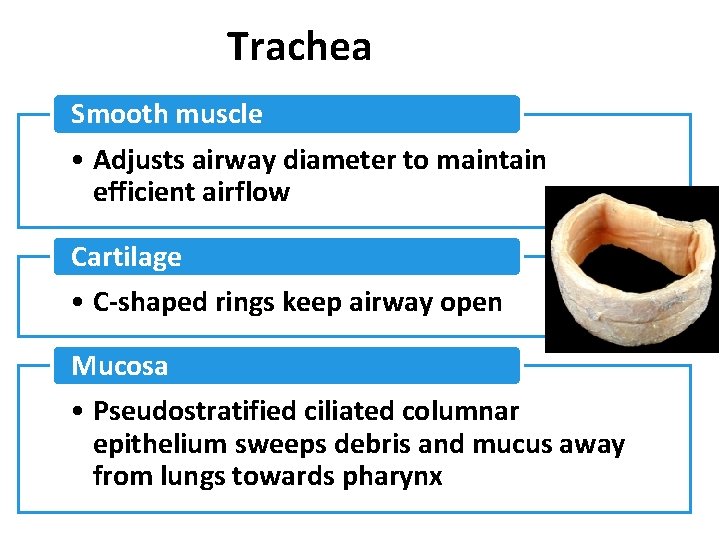 Trachea

Smooth muscle

• Adjusts airway diameter to maintain efficient airflow

Cartilage

• C-shaped rings keep airway open

Mucosa

• Pseudostratified ciliated columnar epithelium sweeps debris and mucus away from lungs towards pharynx